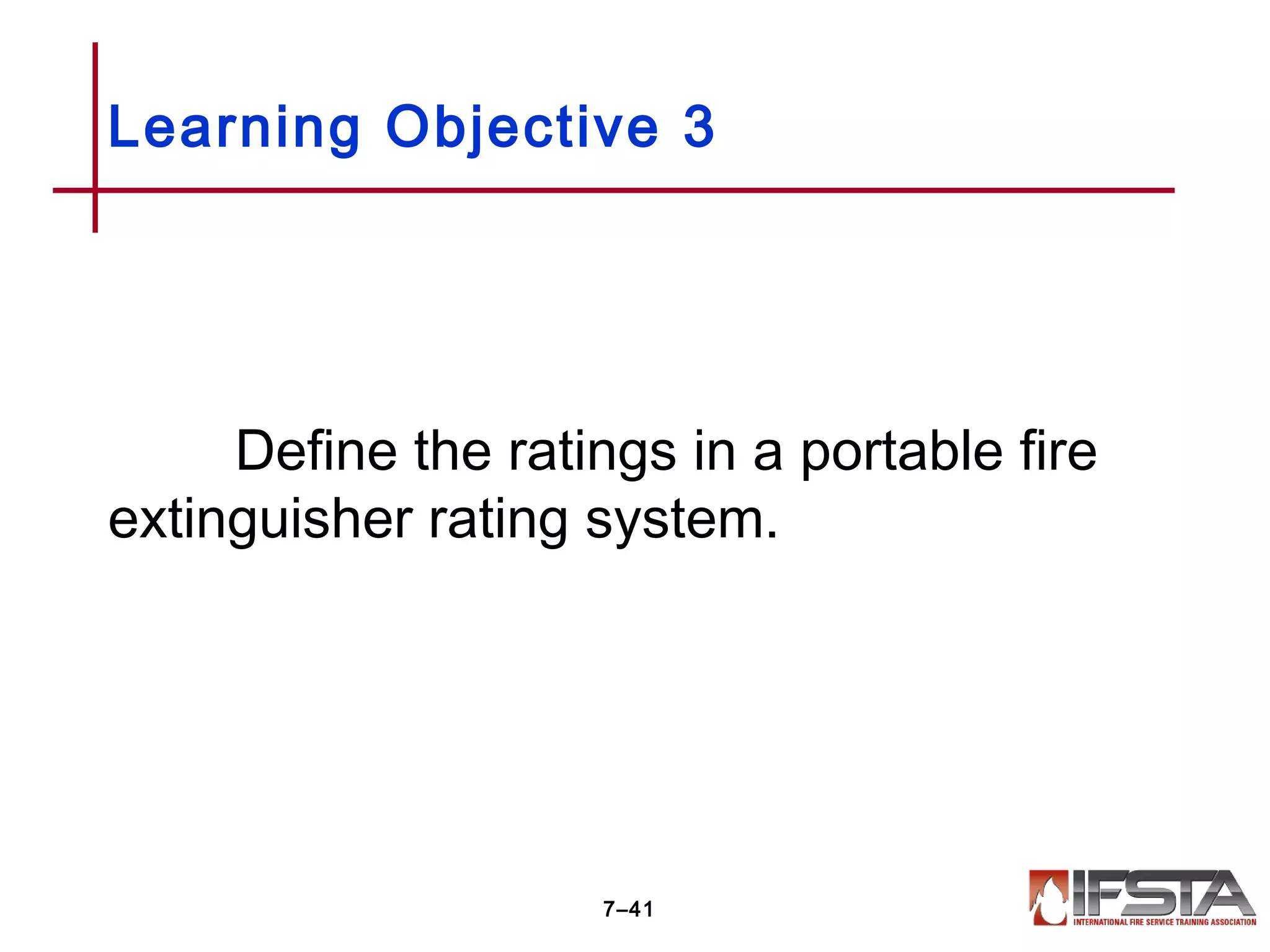 Learning Objective 3

Define the ratings in a portable fire extinguisher rating system.

7–41

IFSTA
INTERNATIONAL FIRE SERVICE TRAINING ASSOCIATION